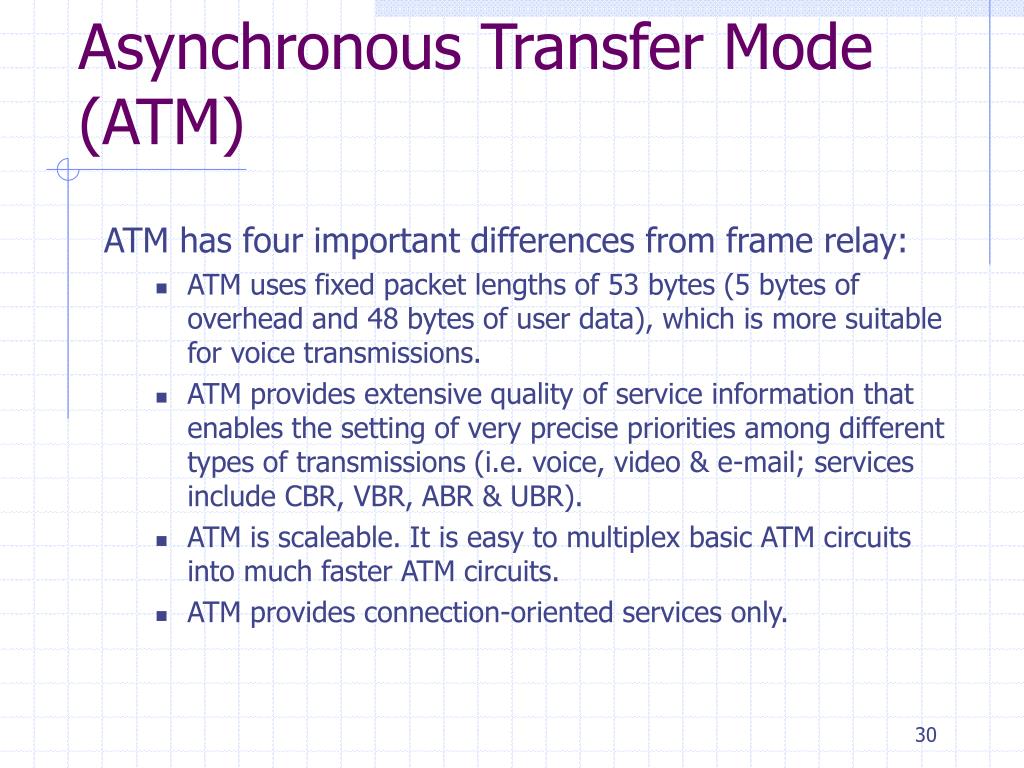 Asynchronous Transfer Mode (ATM)

ATM has four important differences from frame relay:

- ATM uses fixed packet lengths of 53 bytes (5 bytes of overhead and 48 bytes of user data), which is more suitable for voice transmissions.
- ATM provides extensive quality of service information that enables the setting of very precise priorities among different types of transmissions (i.e. voice, video & e-mail; services include CBR, VBR, ABR & UBR).
- ATM is scaleable. It is easy to multiplex basic ATM circuits into much faster ATM circuits.
- ATM provides connection-oriented services only.

30